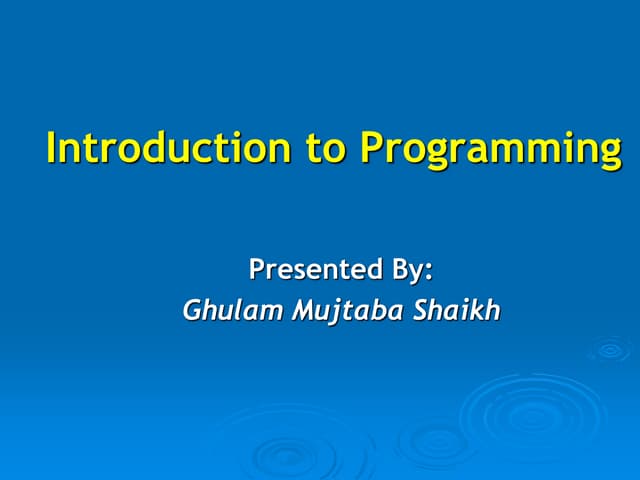 Introduction to Programming

Presented By:
Ghulam Mujtaba Shaikh